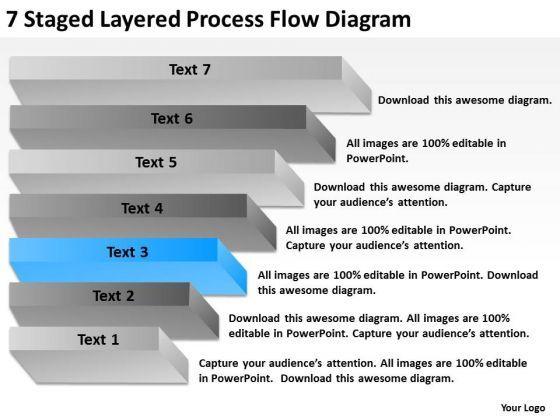 7 Staged Layered Process Flow Diagram

Text 7

Download this awesome diagram.

Text 6

All images are 100% editable in PowerPoint.

Text 5

Download this awesome diagram. Capture your audience's attention.

Text 4

All images are 100% editable in PowerPoint. Capture your audience's attention.

Text 3

All images are 100% editable in PowerPoint. Download this awesome diagram.

Text 2

Download this awesome diagram. All images are 100% editable in PowerPoint. Capture your audience's attention.

Text 1

Capture your audience's attention. All images are 100% editable in PowerPoint. Download this awesome diagram.

Your Logo